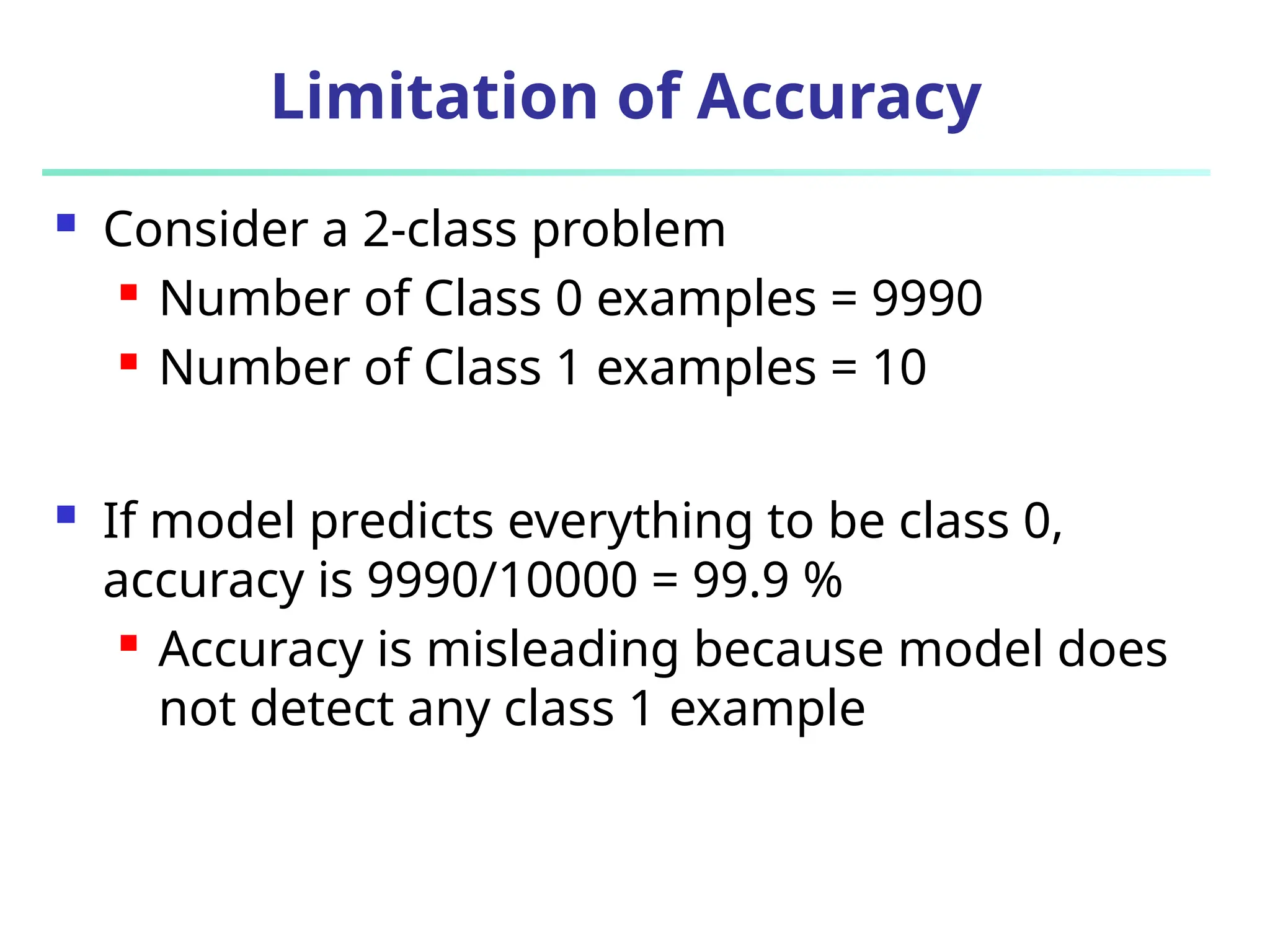 Limitation of Accuracy

Consider a 2-class problem

Number of Class 0 examples = 9990

Number of Class 1 examples = 10

If model predicts everything to be class 0, accuracy is 9990/10000 = 99.9 %

Accuracy is misleading because model does not detect any class 1 example